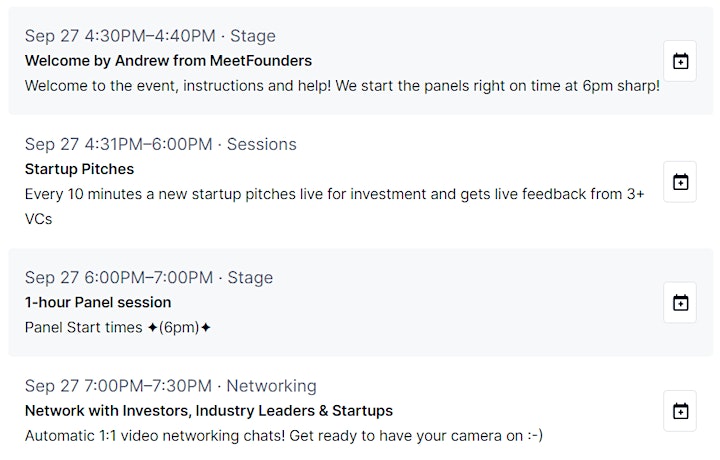 Sep 27 4:30PM–4:40PM · Stage
Welcome by Andrew from MeetFounders
Welcome to the event, instructions and help! We start the panels right on time at 6pm sharp!

Sep 27 4:31PM–6:00PM · Sessions
Startup Pitches
Every 10 minutes a new startup pitches live for investment and gets live feedback from 3+ VCs

Sep 27 6:00PM–7:00PM · Stage
1-hour Panel session
Panel Start times ✦(6pm)✦

Sep 27 7:00PM–7:30PM · Networking
Network with Investors, Industry Leaders & Startups
Automatic 1:1 video networking chats! Get ready to have your camera on :-)